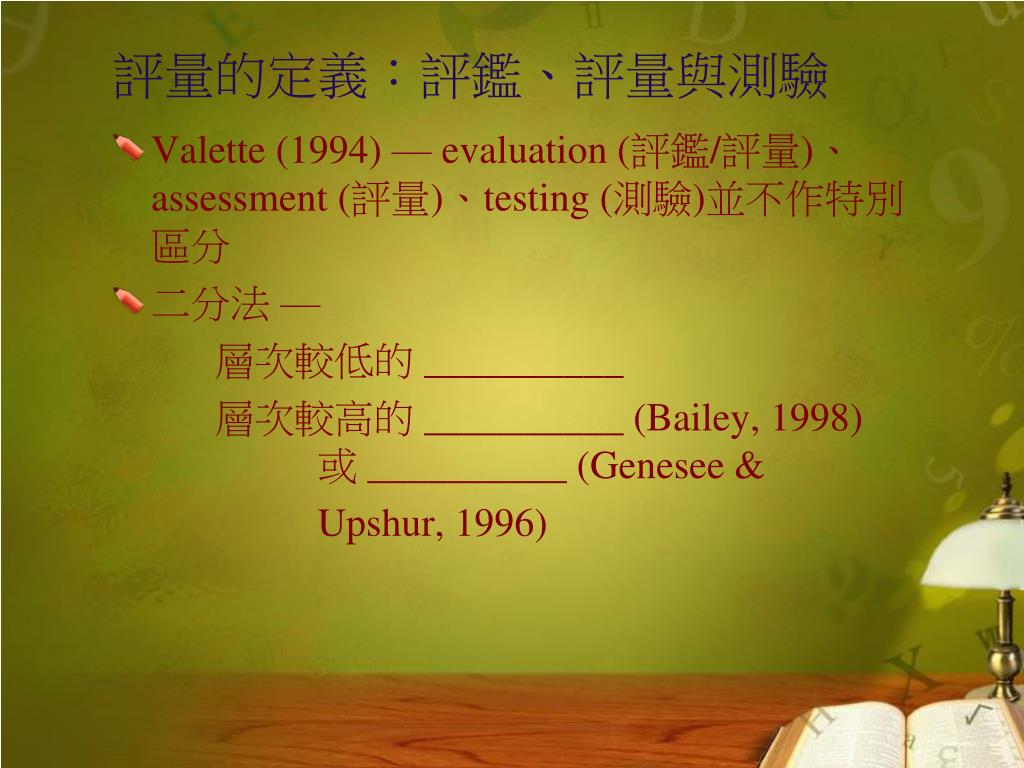 評量的定義：評鑑、評量與測驗

Valette (1994) — evaluation (評鑑/評量)、assessment (評量)、testing (測驗)並不作特別區分

二分法 —

層次較低的 __________

層次較高的 __________ (Bailey, 1998) 或 __________ (Genesee & Upshur, 1996)